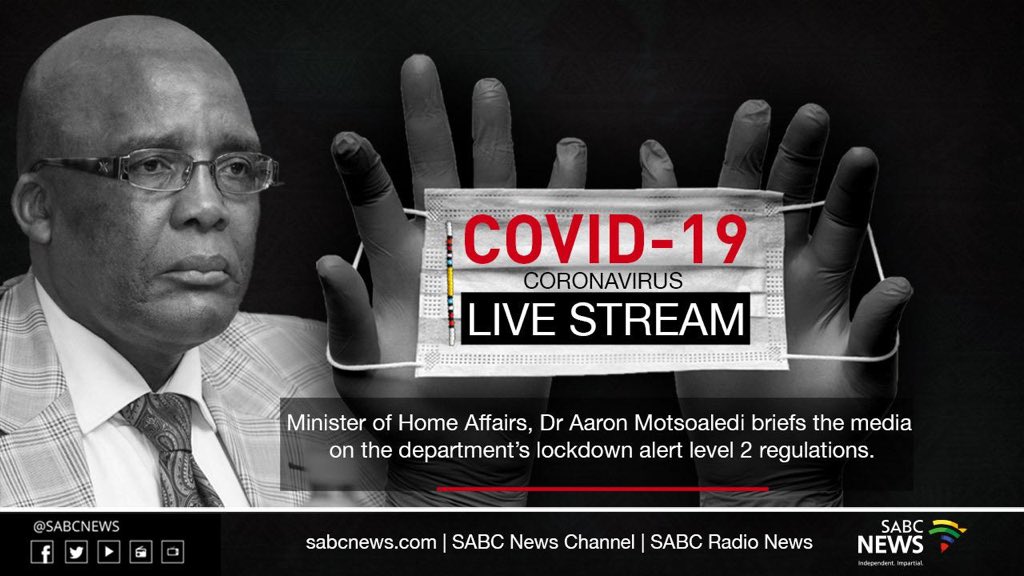 COVID-19
CORONAVIRUS
LIVE STREAM

Minister of Home Affairs, Dr Aaron Motsoaledi briefs the media on the department's lockdown alert level 2 regulations.

@SABCNEWS

sabcnews.com | SABC News Channel | SABC Radio News

SABC NEWS
Independent. Impartial.